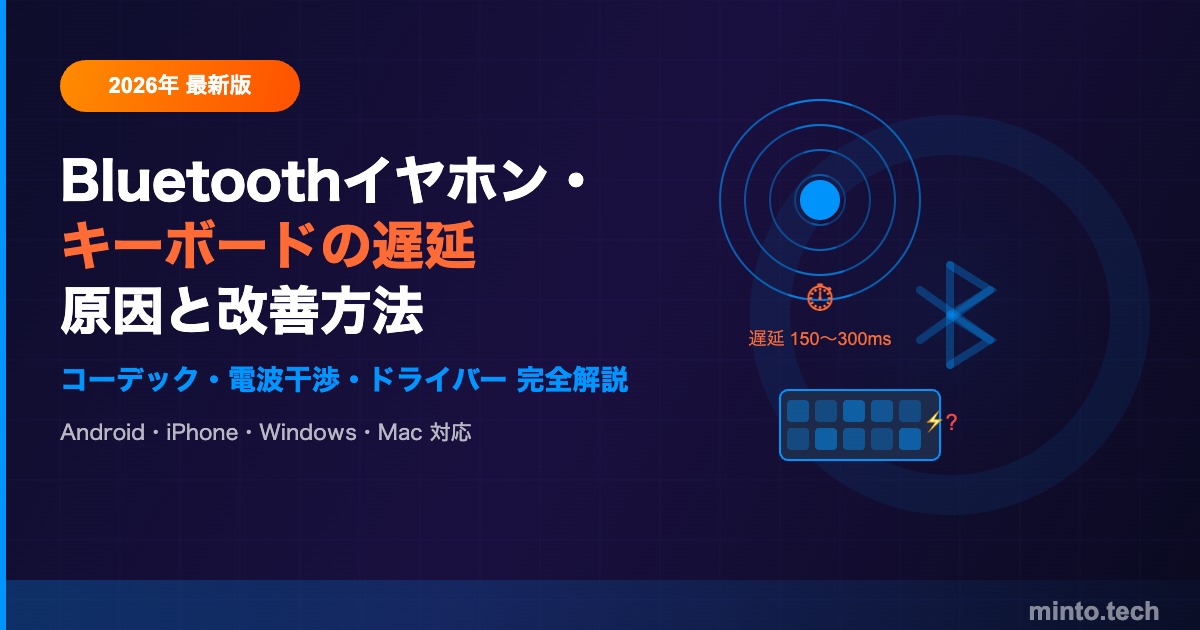 2026年 最新版

Bluetoothイヤホン・
キーボードの遅延
原因と改善方法

コーデック・電波干渉・ドライバー 完全解説

Android・iPhone・Windows・Mac 対応

遅延 150〜300ms

?

minto.tech